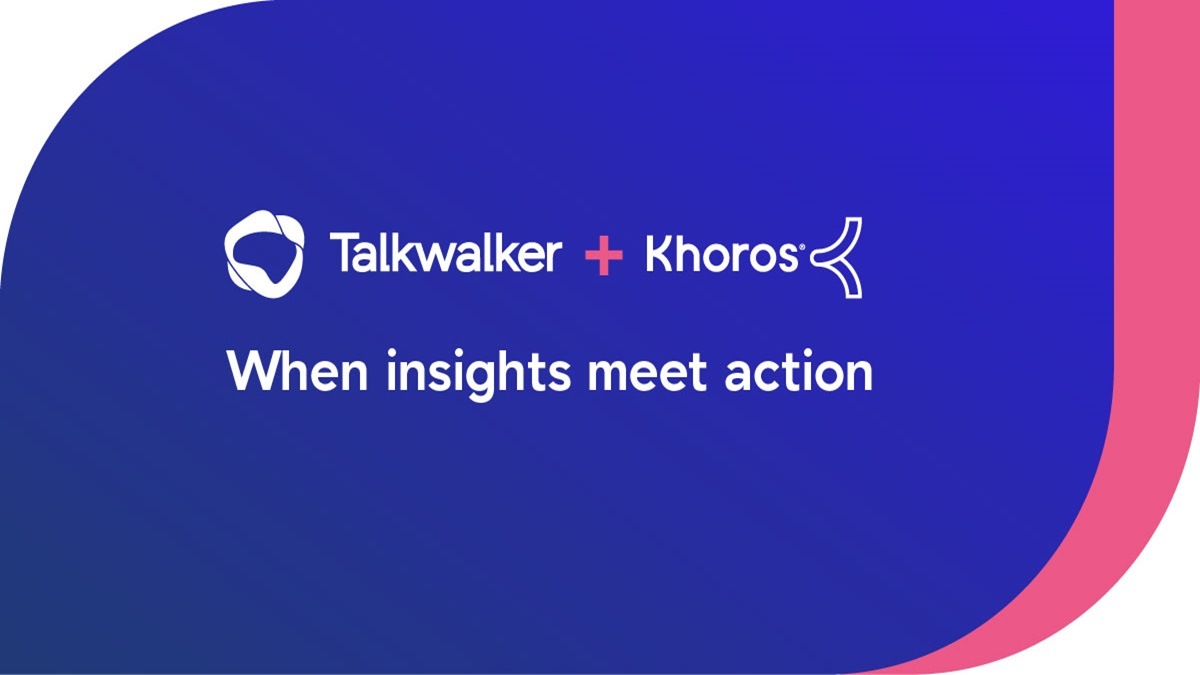 Talkwalker + Khoros®

When insights meet action